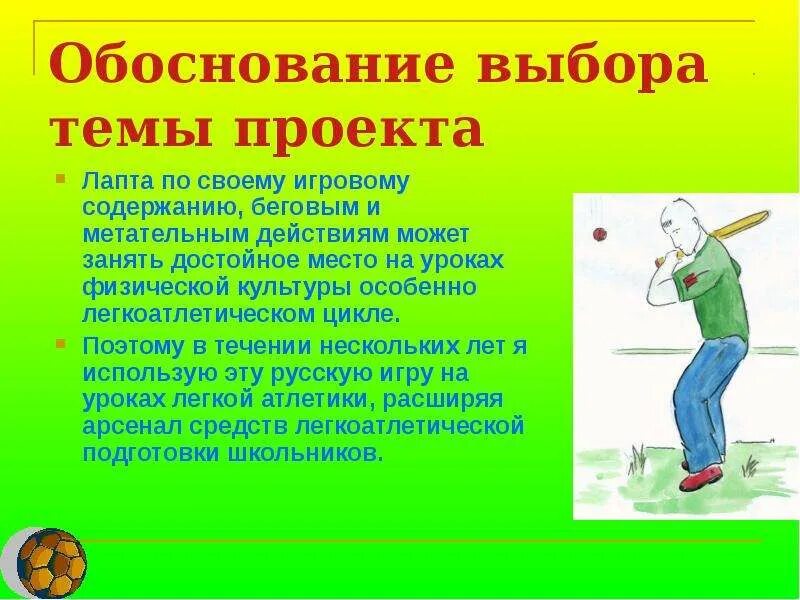 Обоснование выбора темы проекта

Лапта по своему игровому содержанию, беговым и метательным действиям может занять достойное место на уроках физической культуры особенно легкоатлетическом цикле.

Поэтому в течении нескольких лет я использую эту русскую игру на уроках легкой атлетики, расширяя арсенал средств легкоатлетической подготовки школьников.